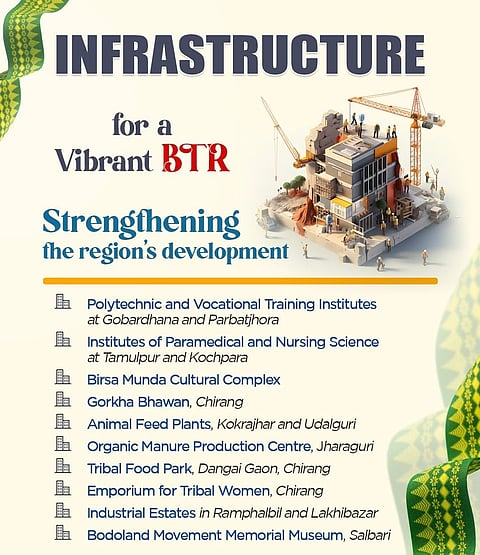 INFRASTRUCTURE

for a
Vibrant BTR

Strengthening
the region's development

Polytechnic and Vocational Training Institutes at Gobardhana and Parbatjhora

Institutes of Paramedical and Nursing Science at Tamulpur and Kochpara

Birsa Munda Cultural Complex

Gorkha Bhawan, Chirang

Animal Feed Plants, Kokrajhar and Udalguri

Organic Manure Production Centre, Jharaguri

Tribal Food Park, Dangai Gaon, Chirang

Emporium for Tribal Women, Chirang

Industrial Estates in Ramphalbil and Lakhibazar

Bodoland Movement Memorial Museum, Salbari